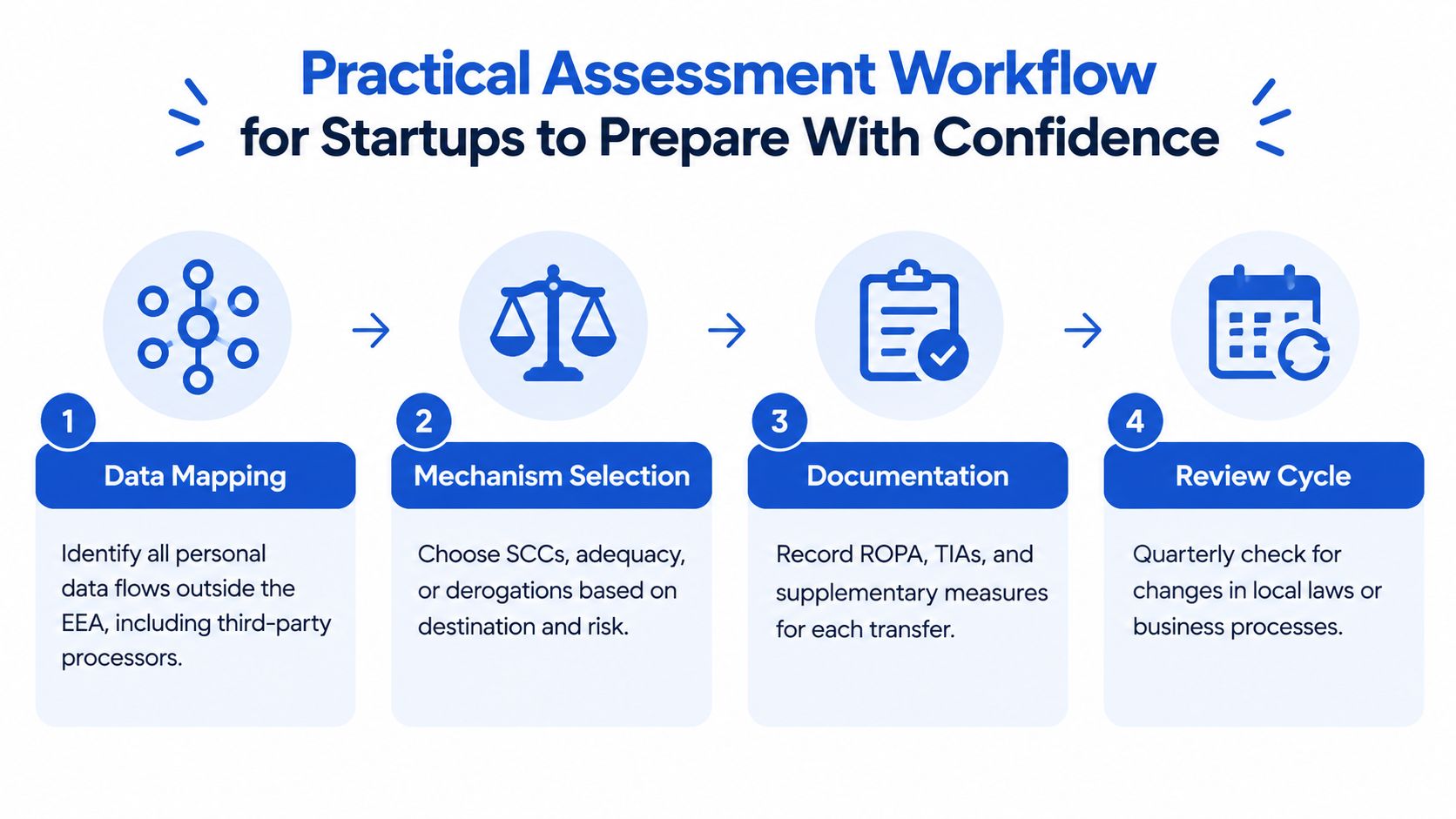 Practical Assessment Workflow
for Startups to Prepare With Confidence

1
Data Mapping
Identify all personal data flows outside the EEA, including third-party processors.

2
Mechanism Selection
Choose SCCs, adequacy, or derogations based on destination and risk.

3
Documentation
Record ROPA, TIAs, and supplementary measures for each transfer.

4
Review Cycle
Quarterly check for changes in local laws or business processes.